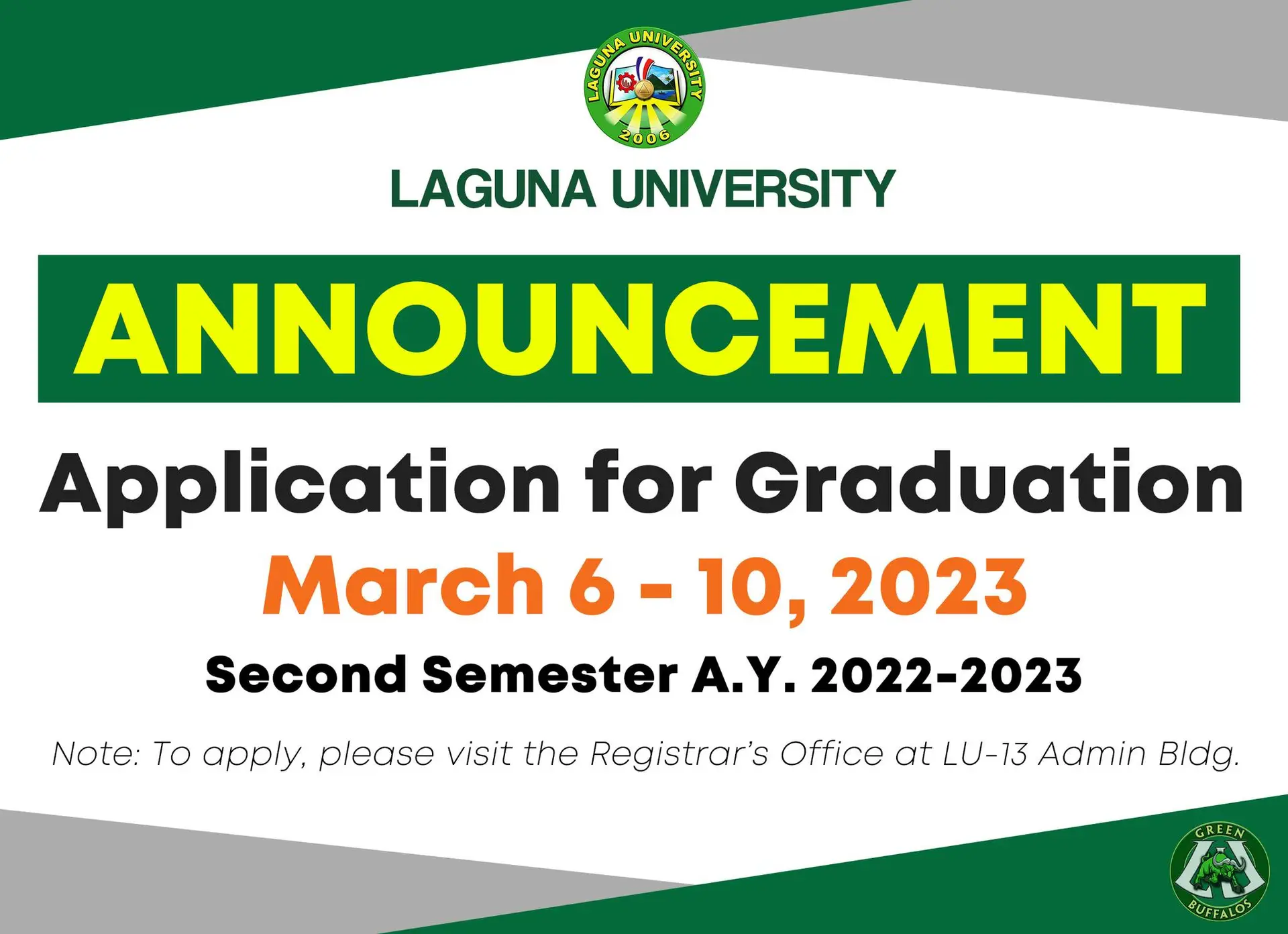 LAGUNA UNIVERSITY
2006

LAGUNA UNIVERSITY

ANNOUNCEMENT

Application for Graduation

March 6 - 10, 2023

Second Semester A.Y. 2022-2023

Note: To apply, please visit the Registrar's Office at LU-13 Admin Bldg.

GREEN
BUFFALOS